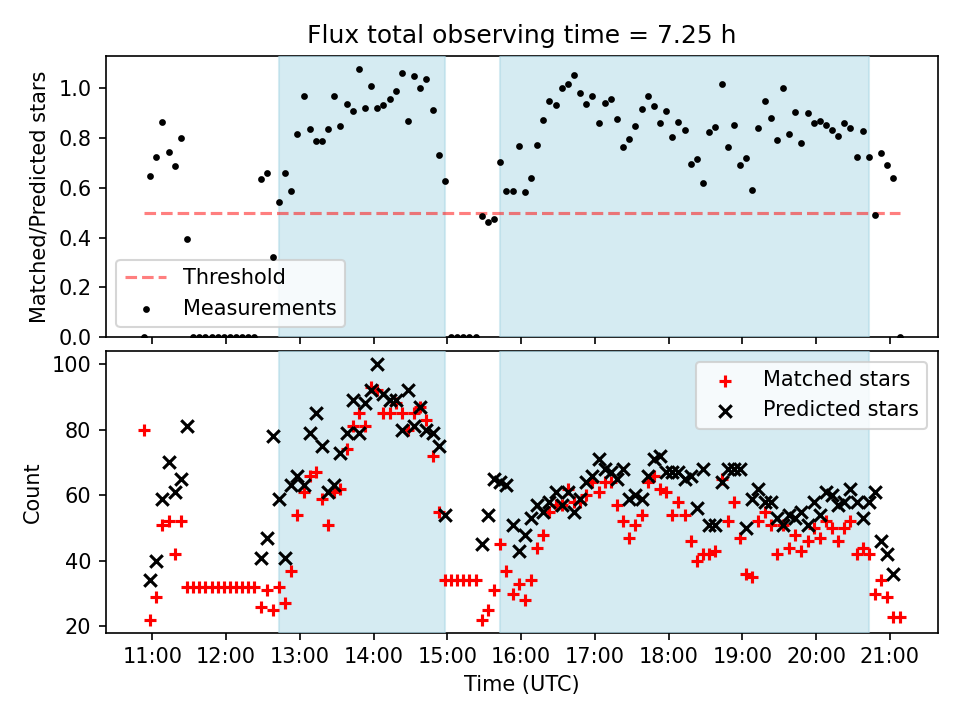 Flux total observing time = 7.25 h

Matched/Predicted stars

1.0
0.8
0.6
0.4
0.2
0.0

Threshold
Measurements

Count

100
80
60
40
20

Matched stars
Predicted stars

11:00 12:00 13:00 14:00 15:00 16:00 17:00 18:00 19:00 20:00 21:00

Time (UTC)